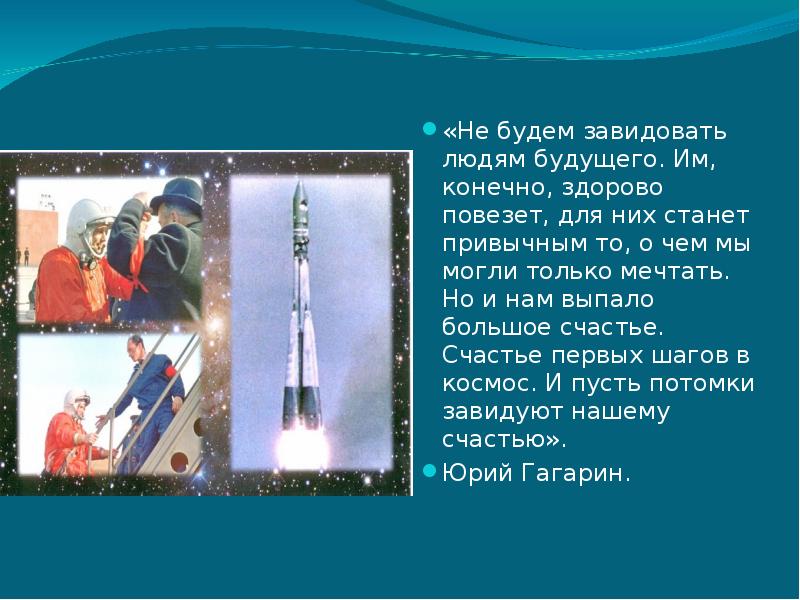 «Не будем завидовать людям будущего. Им, конечно, здорово повезет, для них станет привычным то, о чем мы могли только мечтать. Но и нам выпало большое счастье. Счастье первых шагов в космос. И пусть потомки завидуют нашему счастью».

Юрий Гагарин.